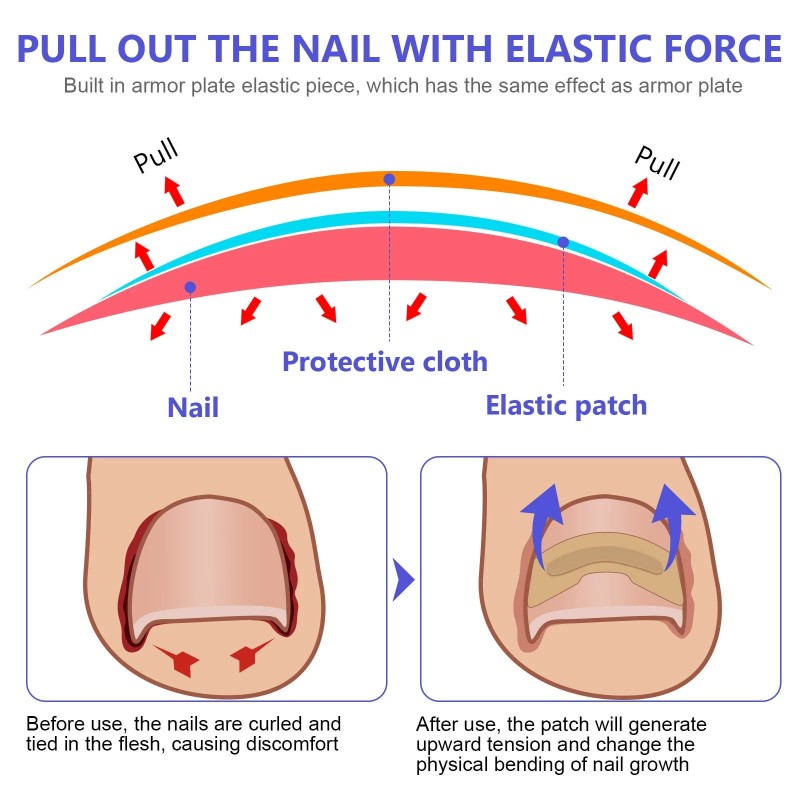 PULL OUT THE NAIL WITH ELASTIC FORCE

Built in armor plate elastic piece, which has the same effect as armor plate

Pull

Pull

Protective cloth

Nail

Elastic patch

Before use, the nails are curled and tied in the flesh, causing discomfort

After use, the patch will generate upward tension and change the physical bending of nail growth